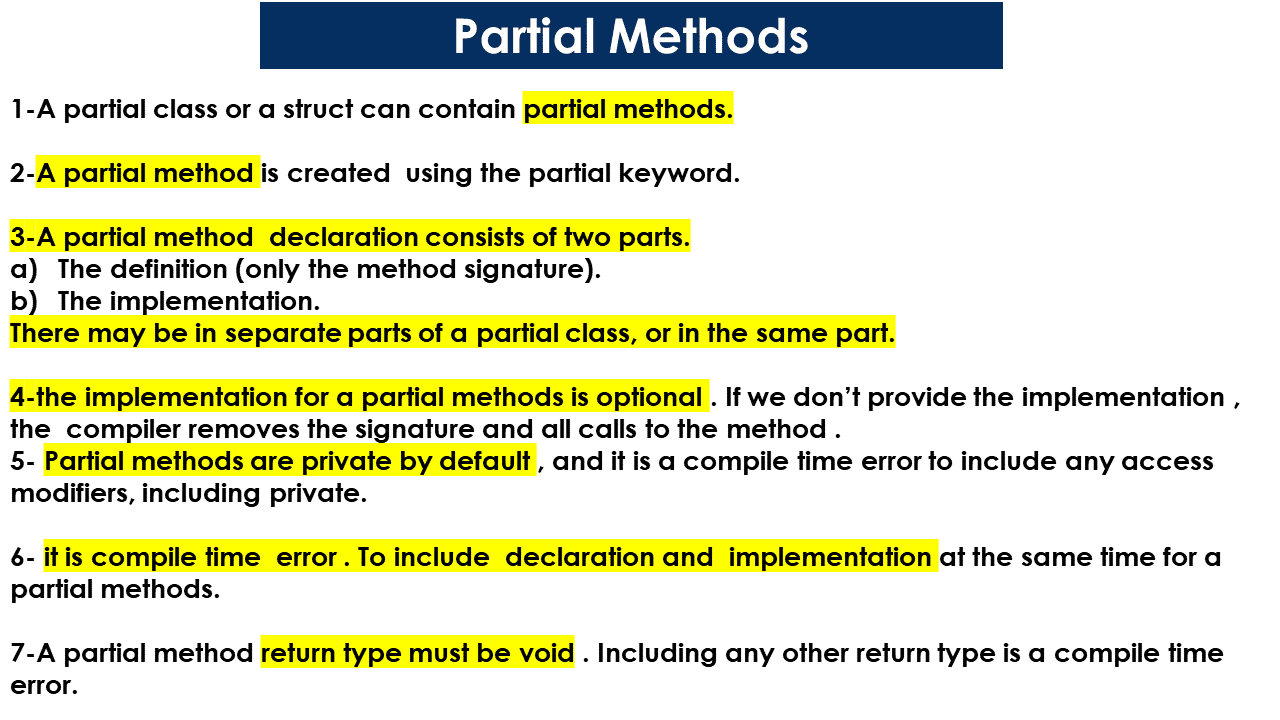 Partial Methods

1-A partial class or a struct can contain partial methods.

2-A partial method is created using the partial keyword.

3-A partial method declaration consists of two parts.
a) The definition (only the method signature).
b) The implementation.
There may be in separate parts of a partial class, or in the same part.

4-the implementation for a partial methods is optional . If we don't provide the implementation , the compiler removes the signature and all calls to the method .
5- Partial methods are private by default , and it is a compile time error to include any access modifiers, including private.

6- it is compile time error . To include declaration and implementation at the same time for a partial methods.

7-A partial method return type must be void . Including any other return type is a compile time error.